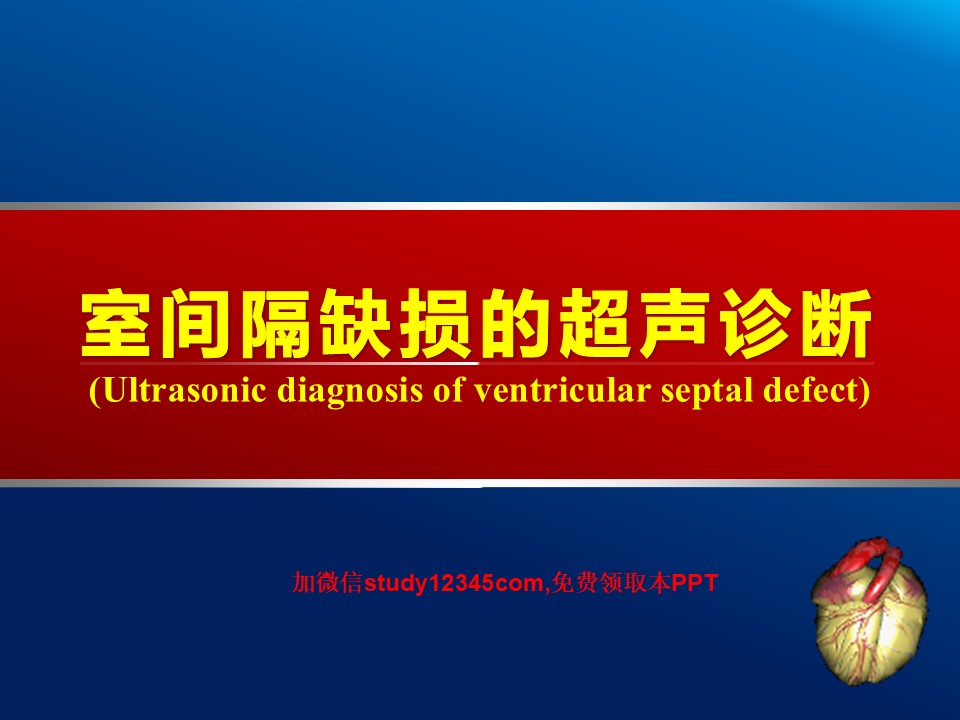 室间隔缺损的超声诊断
(Ultrasonic diagnosis of ventricular septal defect)

加微信study12345com,免费领取本PPT